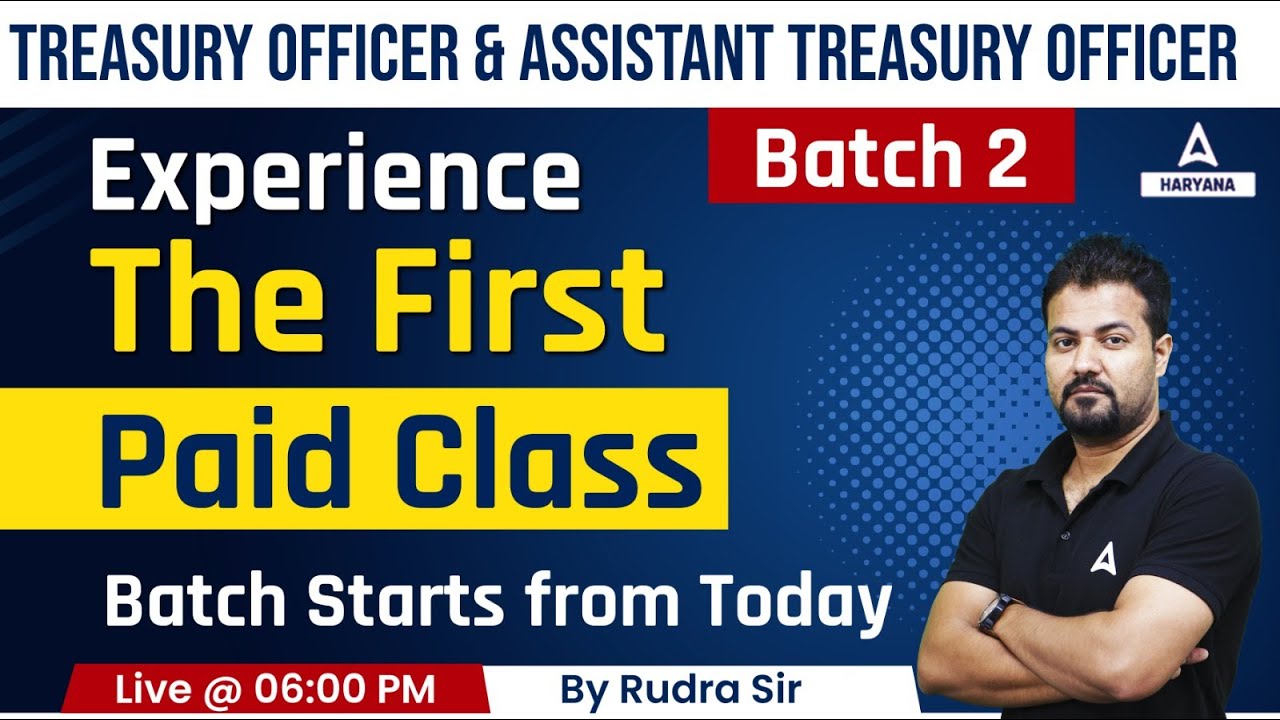 TREASURY OFFICER & ASSISTANT TREASURY OFFICER

Batch 2

HARYANA

Experience
The First
Paid Class

Batch Starts from Today

Live @ 06:00 PM

By Rudra Sir